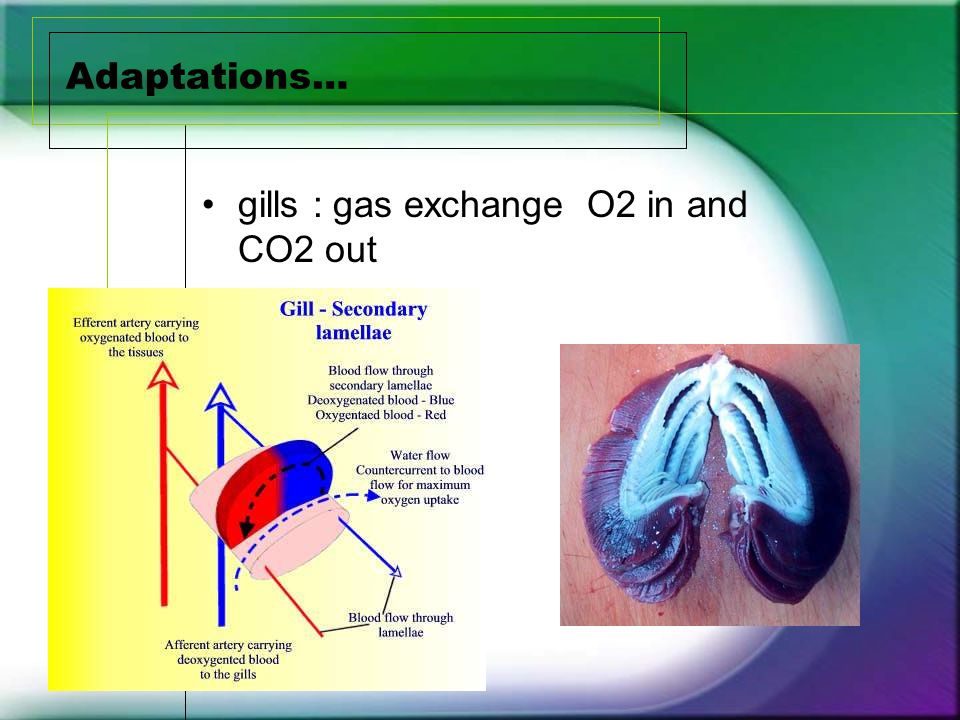 Adaptations...

• gills : gas exchange O2 in and CO2 out

Gill - Secondary lamellae

Efferent artery carrying oxygenated blood to the tissues

Blood flow through secondary lamellae
Deoxygenated blood - Blue
Oxygentaed blood - Red

Water flow
Countercurrent to blood flow for maximum oxygen uptake

Blood flow through lamellae

Afferent artery carrying deoxygented blood to the gills